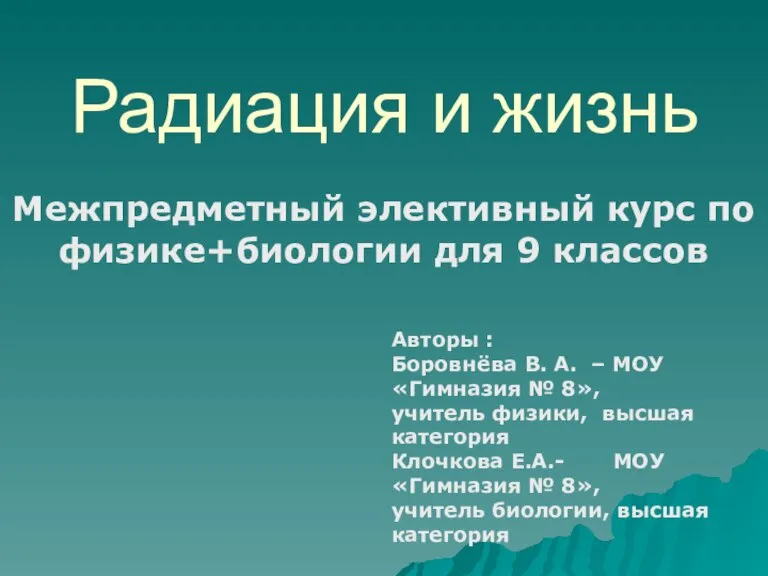 Радиация и жизнь

Межпредметный элективный курс по физике+биологии для 9 классов

Авторы :
Боровнёва В. А. – МОУ «Гимназия № 8», учитель физики, высшая категория
Клочкова Е.А.- МОУ «Гимназия № 8», учитель биологии, высшая категория